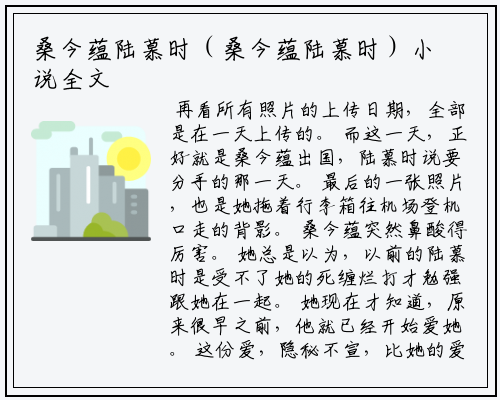 桑今蕴陆慕时（桑今蕴陆慕时）小说全文

再看所有照片的上传日期，全部是在一天上传的。而这一天，正好就是桑今蕴出国，陆慕时说要分手的那一天。最后的一张照片，也是她拖着行李箱往机场登机口走的背影。桑今蕴突然鼻酸得厉害。她总是以为，以前的陆慕时是受不了她的死缠烂打才勉强跟她在一起。她现在才知道，原来很早之前，他就已经开始爱她。这份爱，隐秘不宣，比她的爱